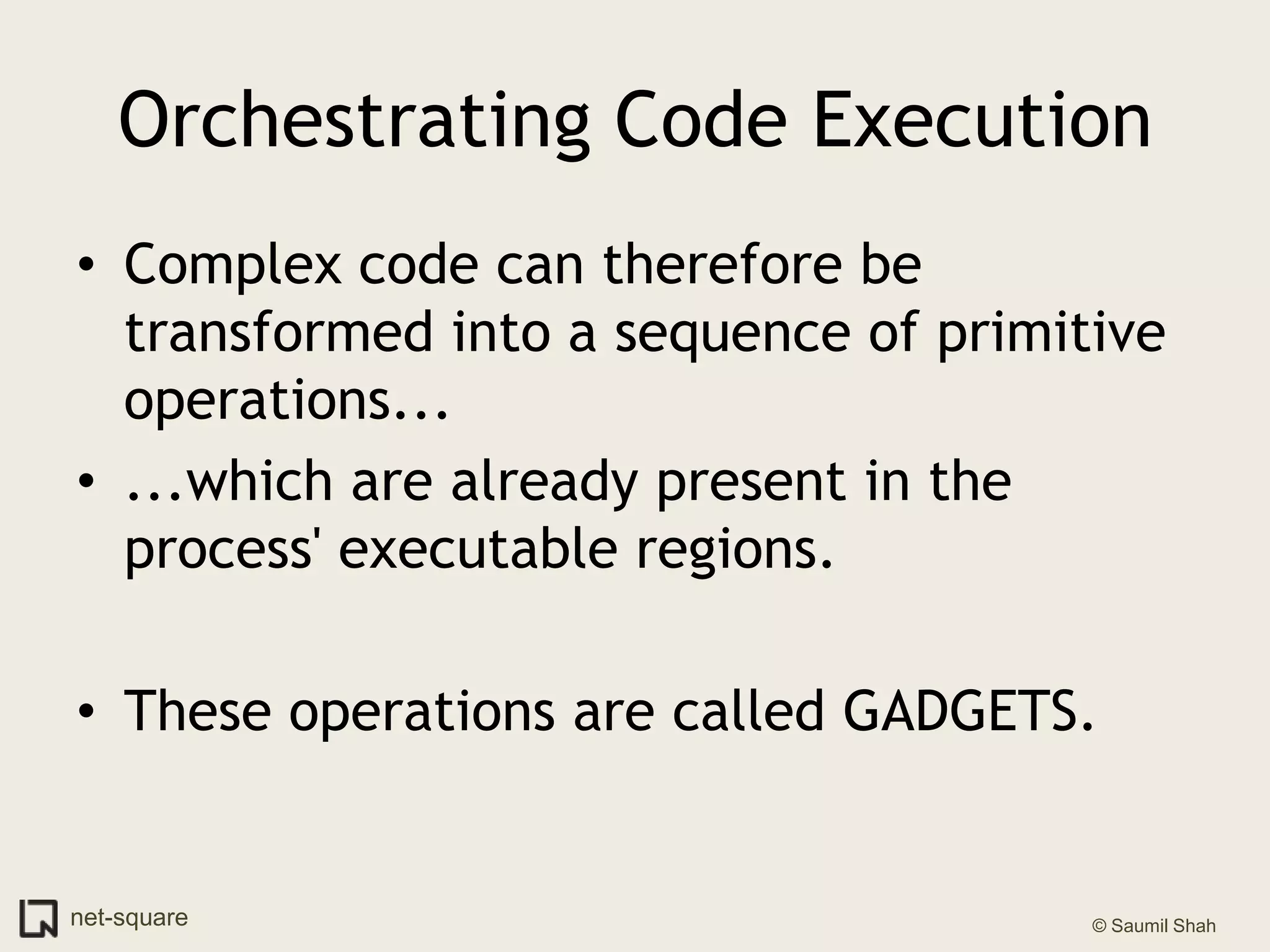 Orchestrating Code Execution

• Complex code can therefore be transformed into a sequence of primitive operations...

• ...which are already present in the process' executable regions.

• These operations are called GADGETS.

net-square

© Saumil Shah